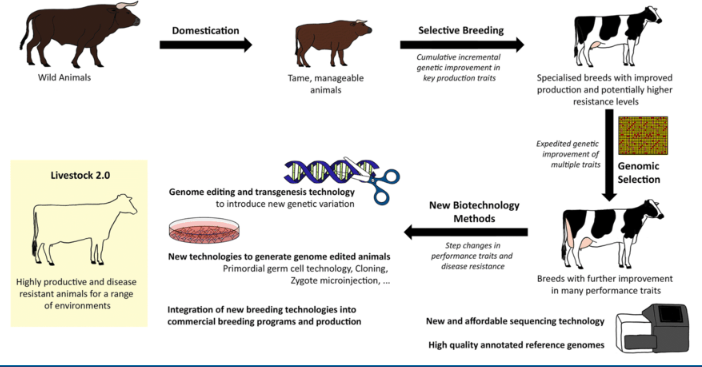 Wild Animals

Domestication

Tame, manageable animals

Selective Breeding

Cumulative incremental genetic improvement in key production traits

Specialised breeds with improved production and potentially higher resistance levels

Expedited genetic improvement of multiple traits

Genomic Selection

Breeds with further improvement in many performance traits

New and affordable sequencing technology

High quality annotated reference genomes

New Biotechnology Methods

Step changes in performance traits and disease resistance

Genome editing and transgenesis technology to introduce new genetic variation

New technologies to generate genome edited animals
Primordial germ cell technology, Cloning, Zygote microinjection, ...

Integration of new breeding technologies into commercial breeding programs and production

Livestock 2.0

Highly productive and disease resistant animals for a range of environments